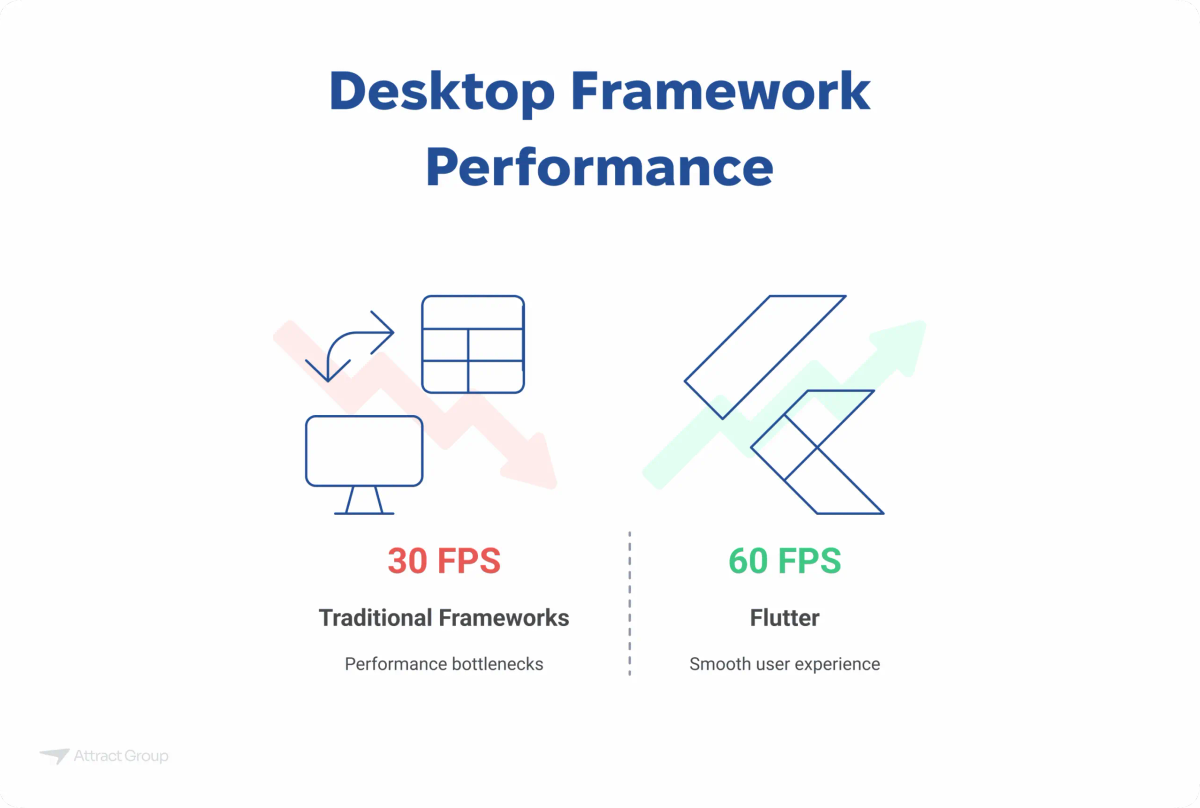 Desktop Framework Performance

30 FPS

Traditional Frameworks

Performance bottlenecks

60 FPS

Flutter

Smooth user experience

Attract Group